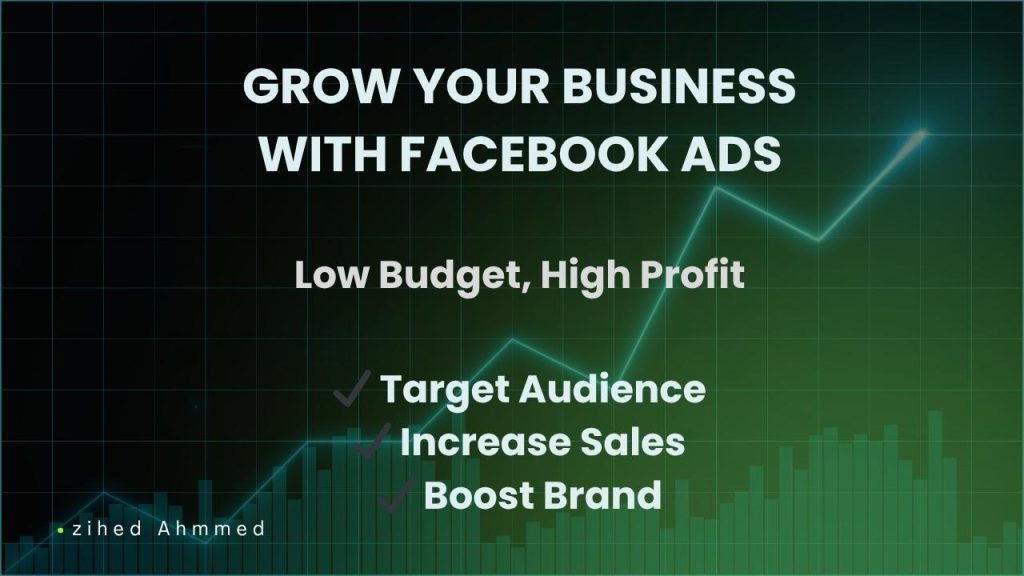 GROW YOUR BUSINESS WITH FACEBOOK ADS

Low Budget, High Profit

✓ Target Audience
✓ Increase Sales
✓ Boost Brand

zihed Ahmmed